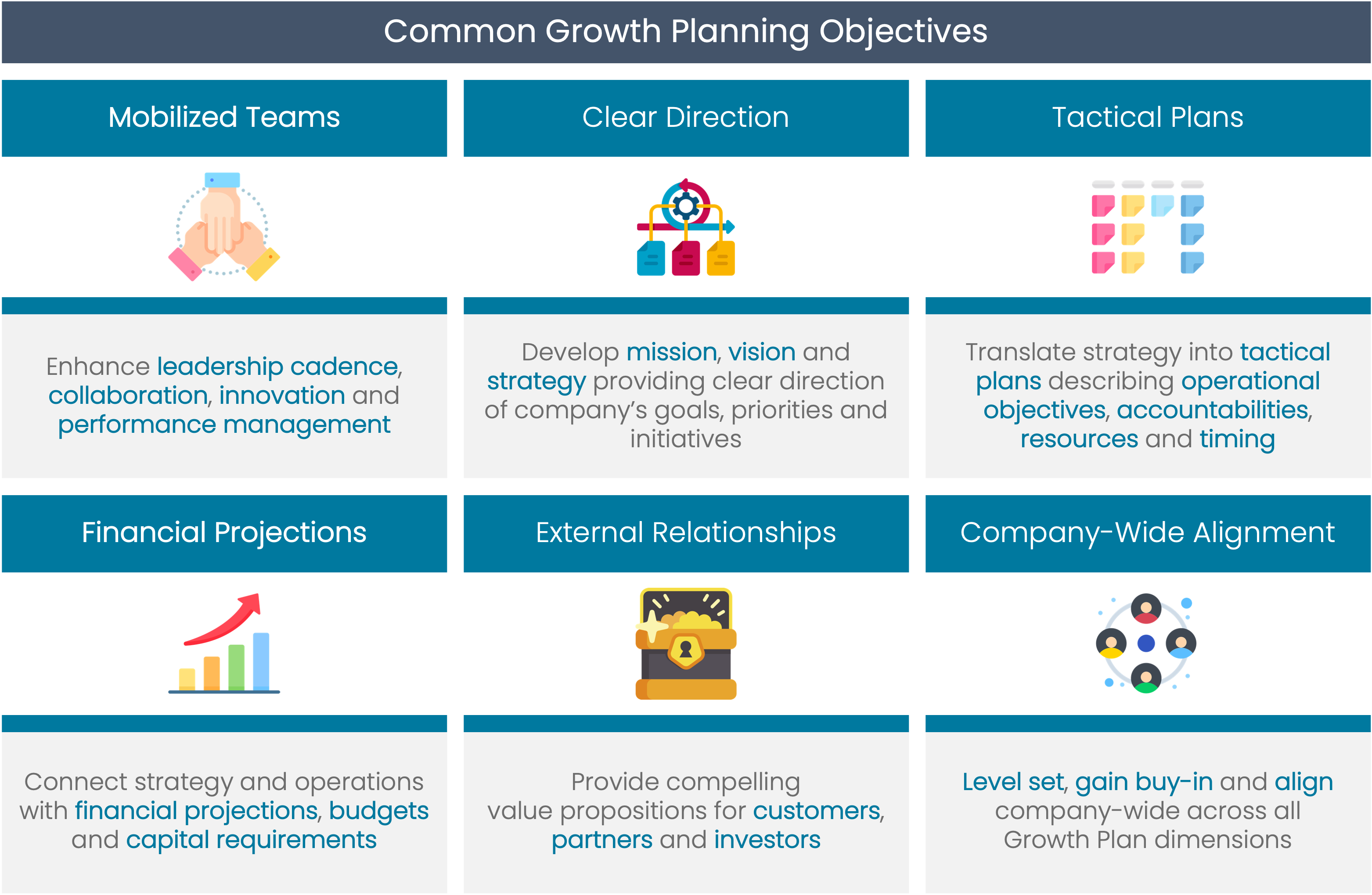 Common Growth Planning Objectives

Mobilized Teams

Enhance leadership cadence, collaboration, innovation and performance management

Clear Direction

Develop mission, vision and strategy providing clear direction of company's goals, priorities and initiatives

Tactical Plans

Translate strategy into tactical plans describing operational objectives, accountabilities, resources and timing

Financial Projections

Connect strategy and operations with financial projections, budgets and capital requirements

External Relationships

Provide compelling value propositions for customers, partners and investors

Company-Wide Alignment

Level set, gain buy-in and align company-wide across all Growth Plan dimensions